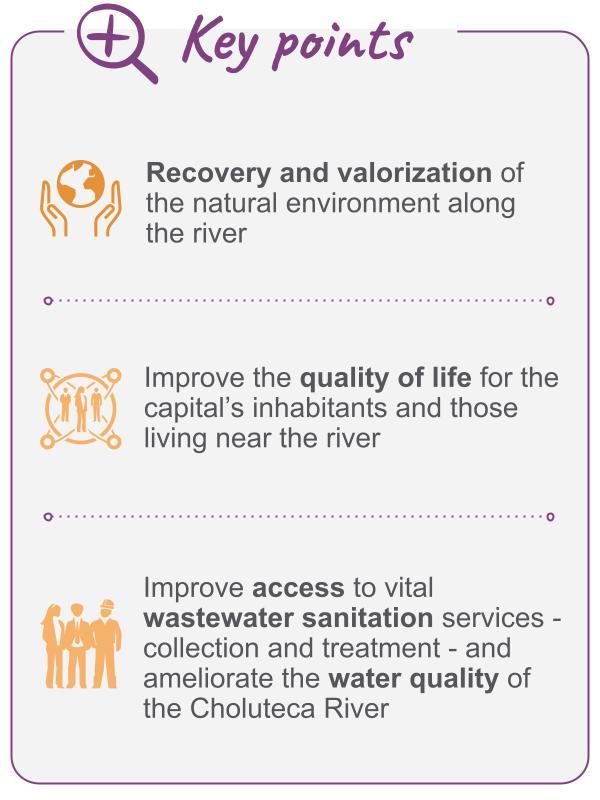 Key points

Recovery and valorization of the natural environment along the river

Improve the quality of life for the capital's inhabitants and those living near the river

Improve access to vital wastewater sanitation services - collection and treatment - and ameliorate the water quality of the Choluteca River